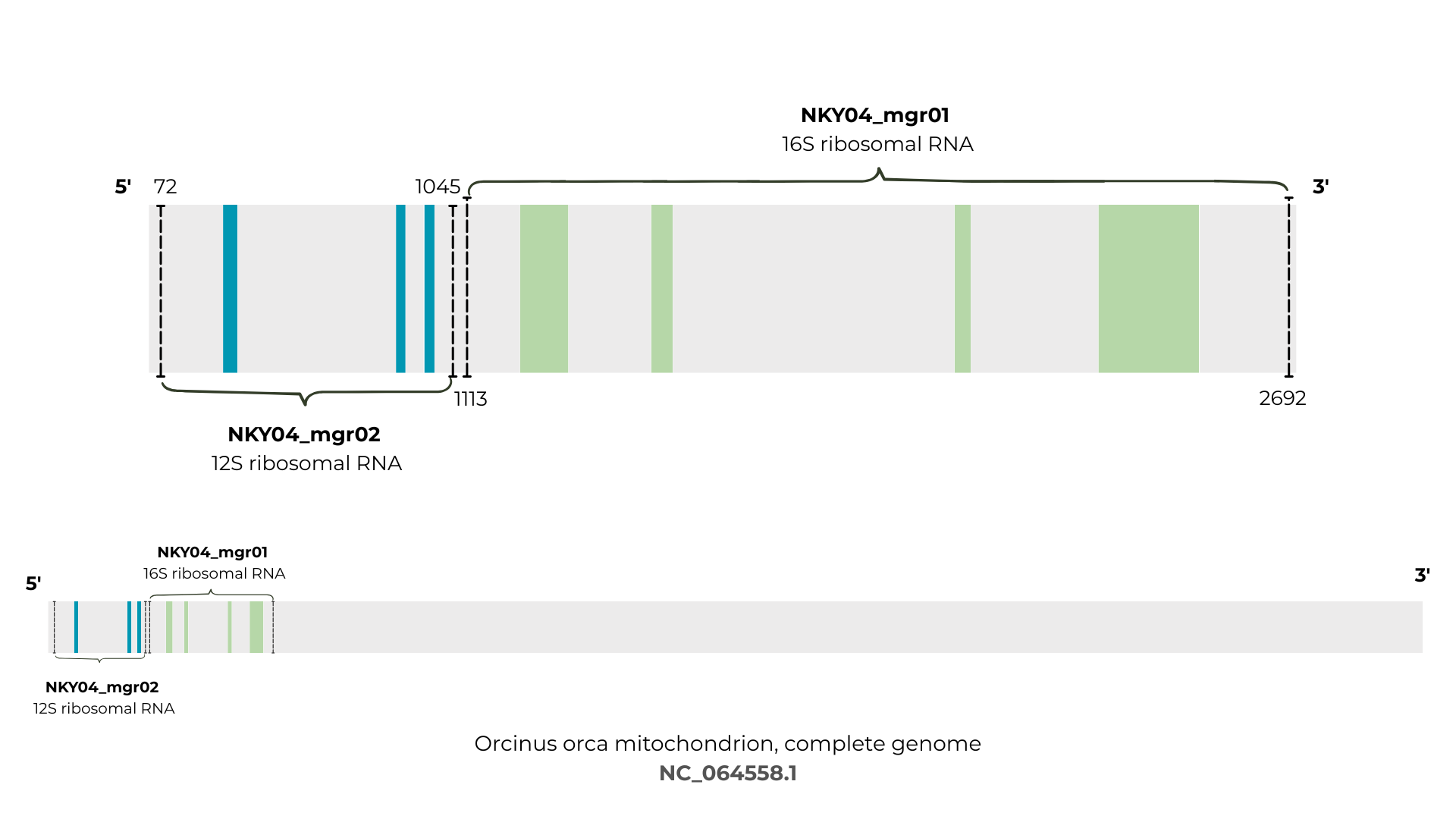 NKY04_mgr01
16S ribosomal RNA

5' 72 1045 3'

1113 2692

NKY04_mgr02
12S ribosomal RNA

NKY04_mgr01
16S ribosomal RNA

5' 3'

NKY04_mgr02
12S ribosomal RNA

Orcinus orca mitochondrion, complete genome
NC_064558.1